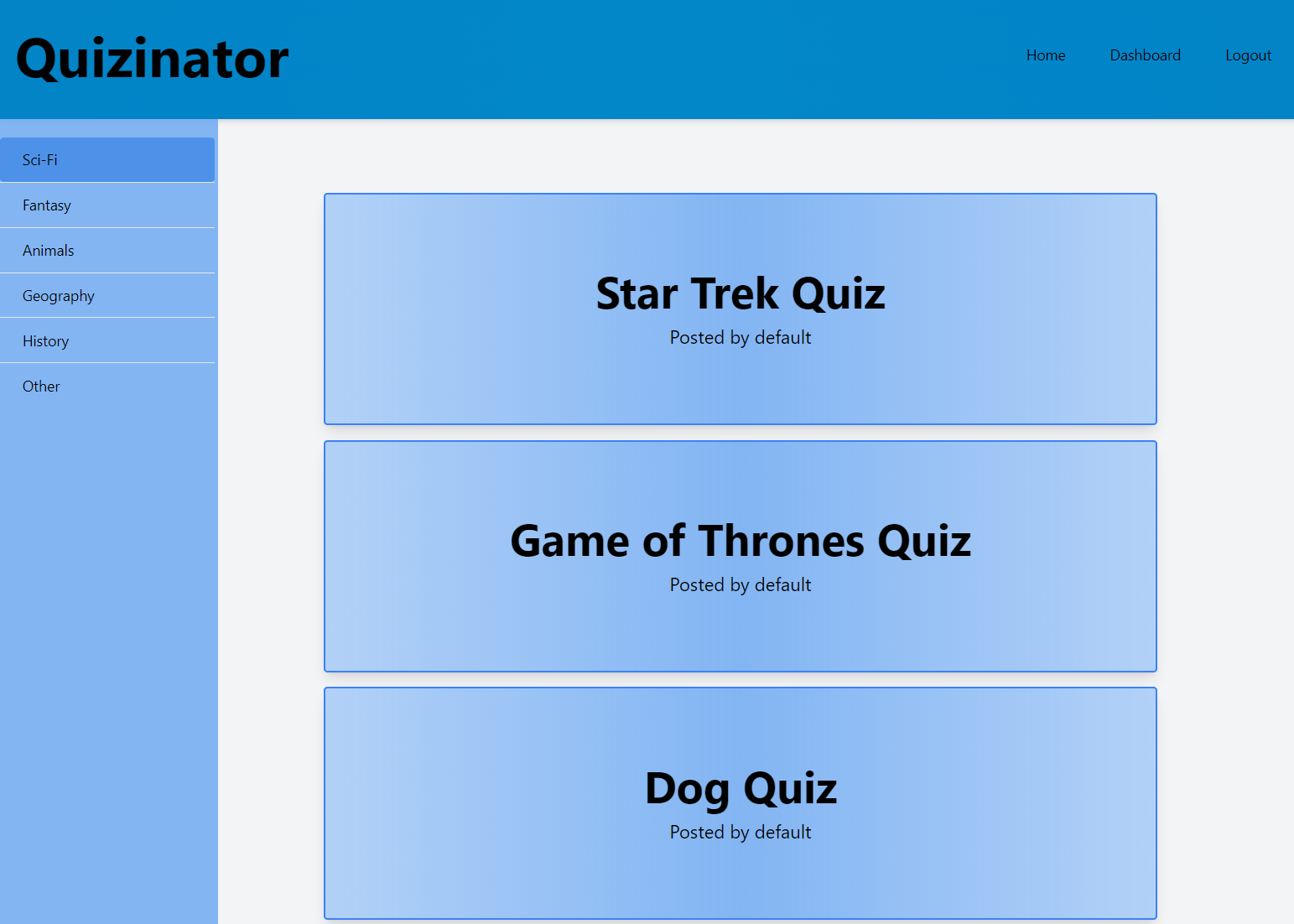 Quizinator

Home Dashboard Logout

Sci-Fi
Fantasy
Animals
Geography
History
Other

Star Trek Quiz
Posted by default

Game of Thrones Quiz
Posted by default

Dog Quiz
Posted by default